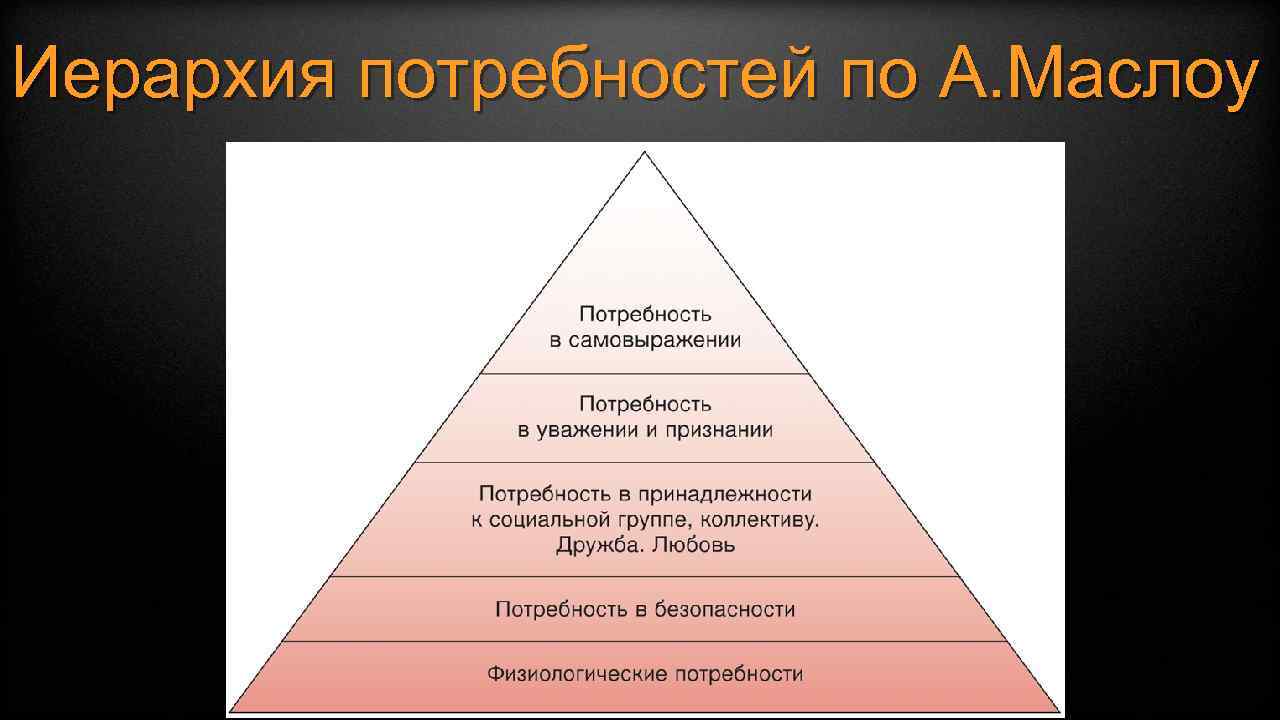 Иерархия потребностей по А.Маслоу

Потребность в самовыражении

Потребность в уважении и признании

Потребность в принадлежности к социальной группе, коллективу. Дружба. Любовь

Потребность в безопасности

Физиологические потребности